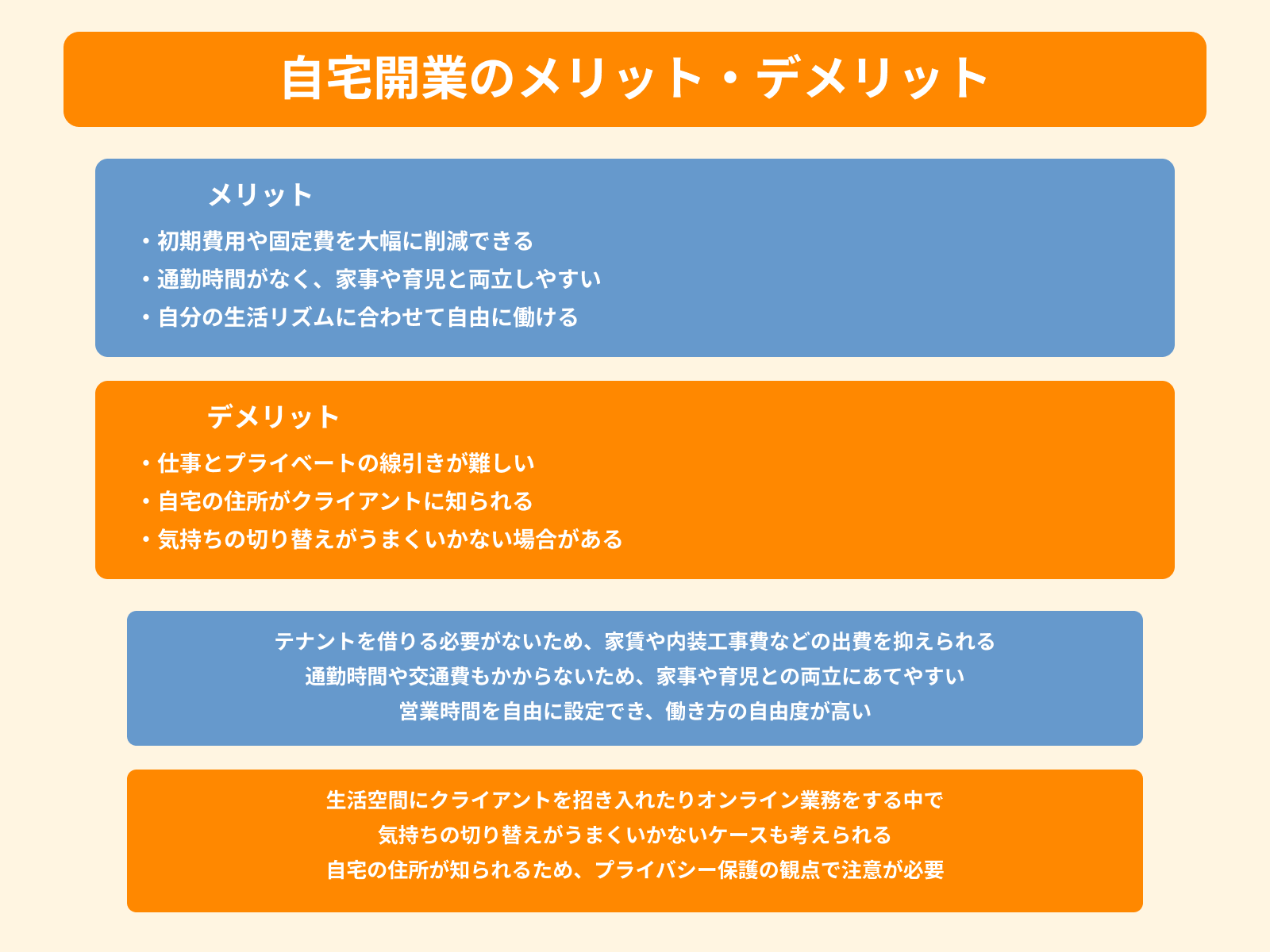 自宅開業のメリット・デメリット

メリット

・初期費用や固定費を大幅に削減できる
・通勤時間がなく、家事や育児と両立しやすい
・自分の生活リズムに合わせて自由に働ける

デメリット

・仕事とプライベートの線引きが難しい
・自宅の住所がクライアントに知られる
・気持ちの切り替えがうまくいかない場合がある

テナントを借りる必要がないため、家賃や内装工事費などの出費を抑えられる
通勤時間や交通費もかからないため、家事や育児との両立にあてやすい
営業時間を自由に設定でき、働き方の自由度が高い

生活空間にクライアントを招き入れたりオンライン業務をする中で
気持ちの切り替えがうまくいかないケースも考えられる
自宅の住所が知られるため、プライバシー保護の観点で注意が必要